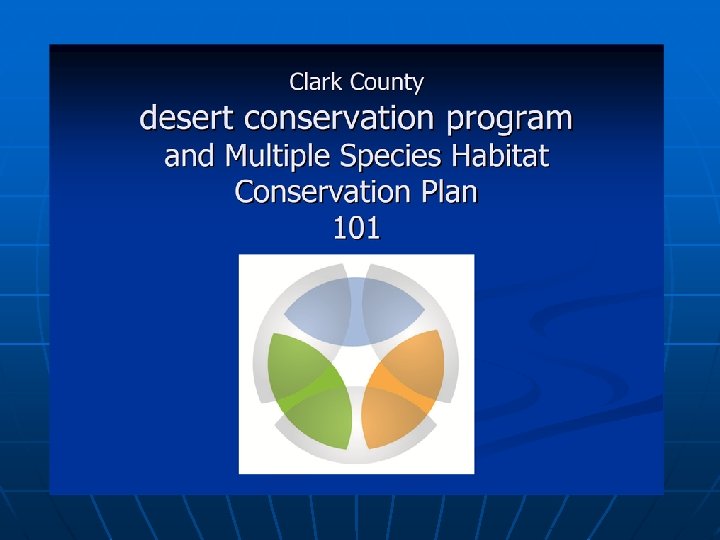 Clark County
desert conservation program
and Multiple Species Habitat Conservation Plan
101